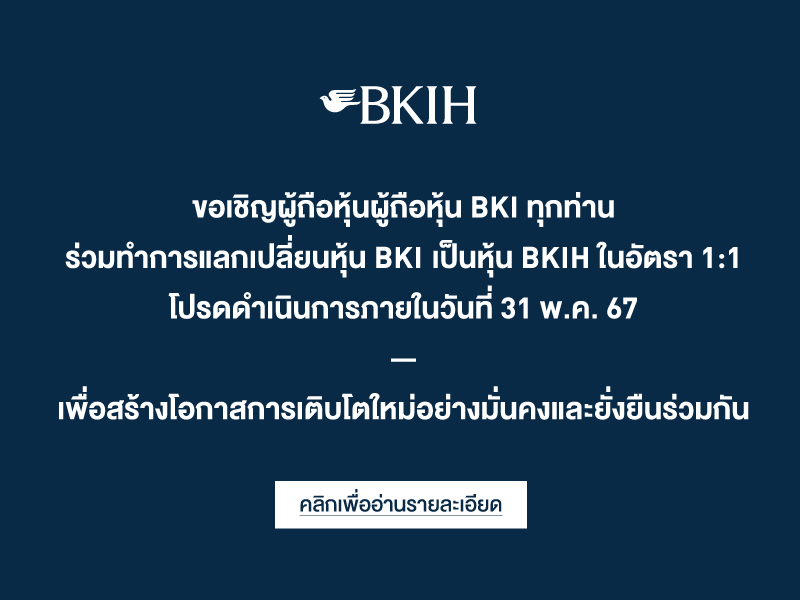 BKIH

ขอเชิญผู้ถือหุ้นผู้ถือหุ้น BKI ทุกท่าน
ร่วมทำการแลกเปลี่ยนหุ้น BKI เป็นหุ้น BKIH ในอัตรา 1:1
โปรดดำเนินการภายในวันที่ 31 พ.ค. 67

—

เพื่อสร้างโอกาสการเติบโตใหม่อย่างมั่นคงและยั่งยืนร่วมกัน

คลิกเพื่ออ่านรายละเอียด